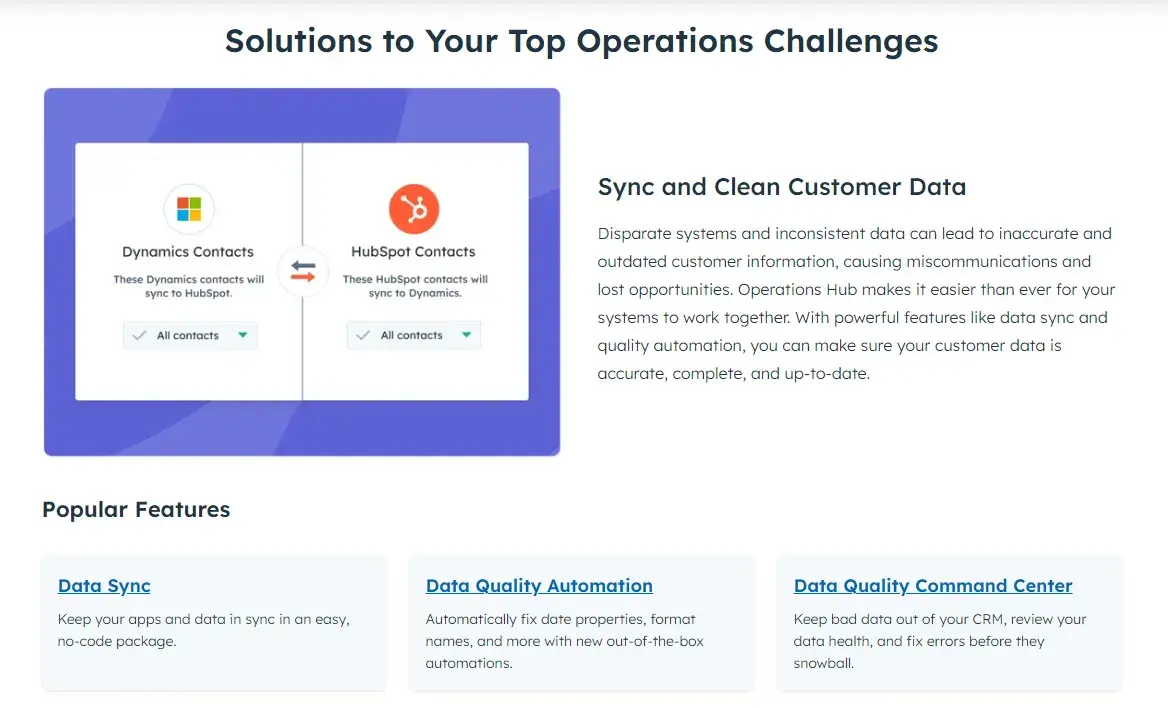 Solutions to Your Top Operations Challenges

Dynamics Contacts

These Dynamics contacts will sync to HubSpot.

All contacts

HubSpot Contacts

These HubSpot contacts will sync to Dynamics.

All contacts

Sync and Clean Customer Data

Disparate systems and inconsistent data can lead to inaccurate and outdated customer information, causing miscommunications and lost opportunities. Operations Hub makes it easier than ever for your systems to work together. With powerful features like data sync and quality automation, you can make sure your customer data is accurate, complete, and up-to-date.

Popular Features

Data Sync

Keep your apps and data in sync in an easy, no-code package.

Data Quality Automation

Automatically fix date properties, format names, and more with new out-of-the-box automations.

Data Quality Command Center

Keep bad data out of your CRM, review your data health, and fix errors before they snowball.